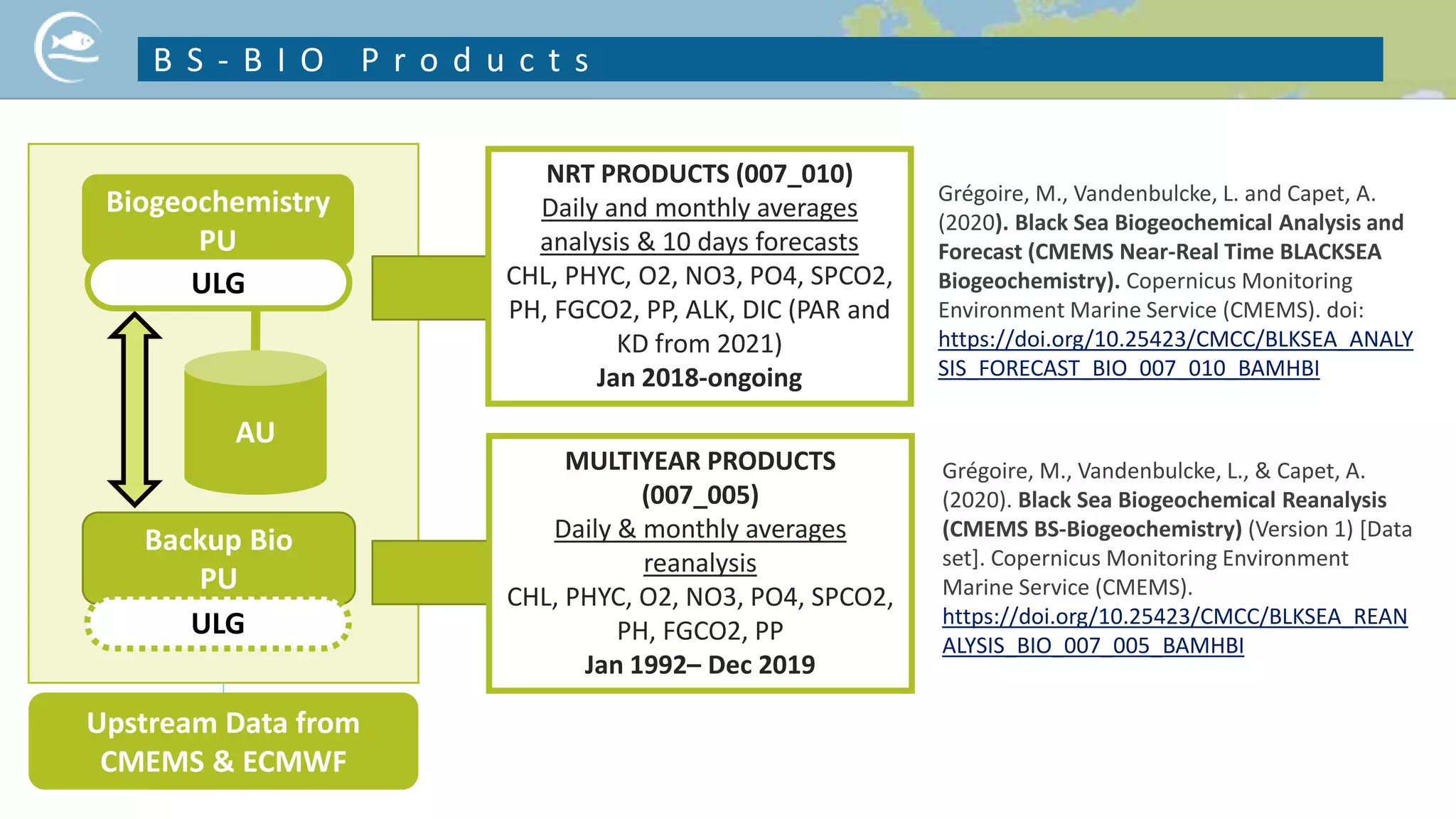 BS-BIO Products

Biogeochemistry PU

ULG

AU

Backup Bio PU

ULG

Upstream Data from CMEMS & ECMWF

NRT PRODUCTS (007_010)
Daily and monthly averages analysis & 10 days forecasts
CHL, PHYC, O2, NO3, PO4, SPCO2, PH, FGCO2, PP, ALK, DIC (PAR and KD from 2021)
Jan 2018-ongoing

MULTIYEAR PRODUCTS (007_005)
Daily & monthly averages reanalysis
CHL, PHYC, O2, NO3, PO4, SPCO2, PH, FGCO2, PP
Jan 1992– Dec 2019

Grégoire, M., Vandenbulcke, L. and Capet, A. (2020). Black Sea Biogeochemical Analysis and Forecast (CMEMS Near-Real Time BLACKSEA Biogeochemistry). Copernicus Monitoring Environment Marine Service (CMEMS). doi: https://doi.org/10.25423/CMCC/BLKSEA_ANALYSIS_FORECAST_BIO_007_010_BAMHBI

Grégoire, M., Vandenbulcke, L., & Capet, A. (2020). Black Sea Biogeochemical Reanalysis (CMEMS BS-Biogeochemistry) (Version 1) [Data set]. Copernicus Monitoring Environment Marine Service (CMEMS). https://doi.org/10.25423/CMCC/BLKSEA_REANALYSIS_BIO_007_005_BAMHBI